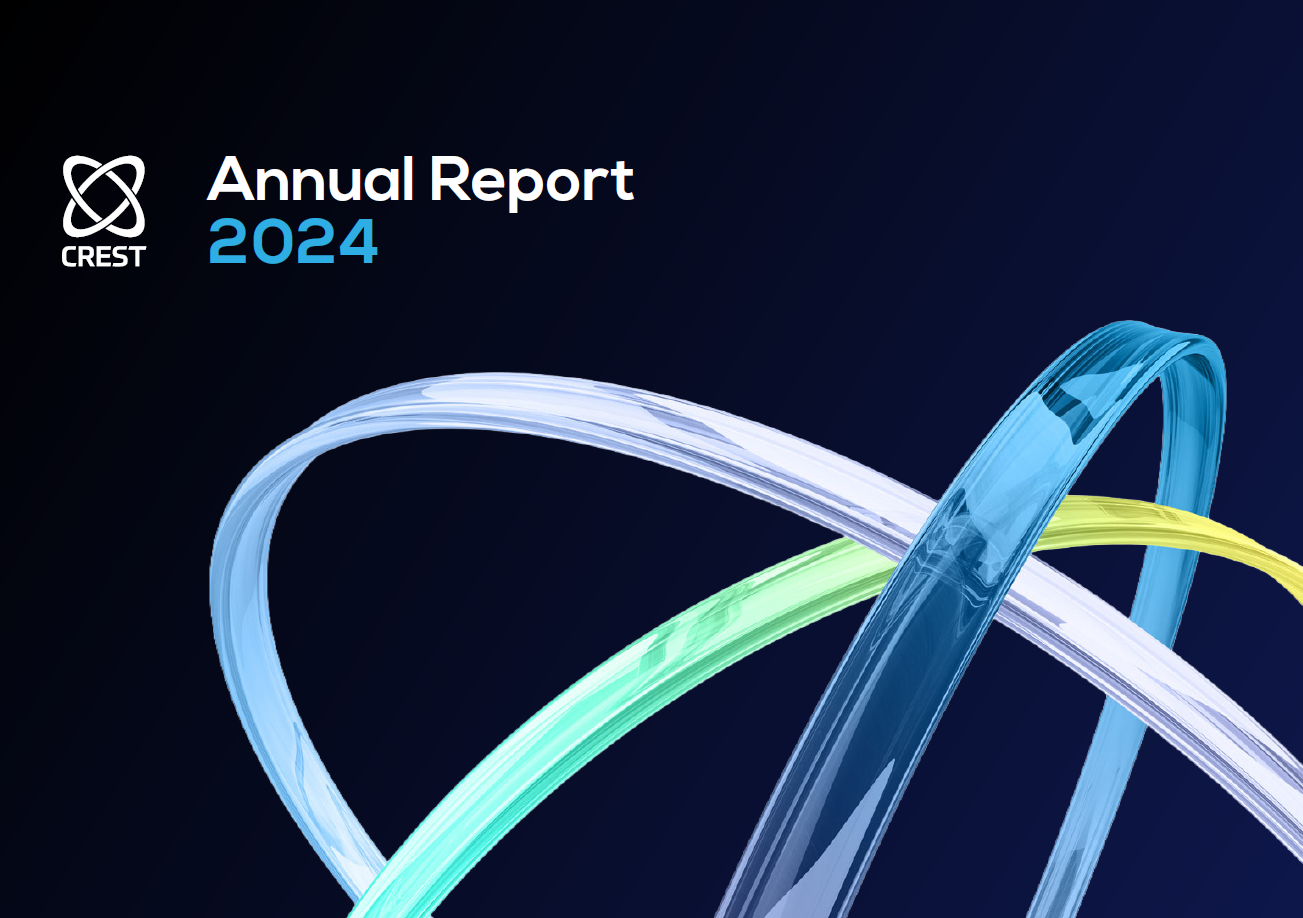 CREST

Annual Report
2024